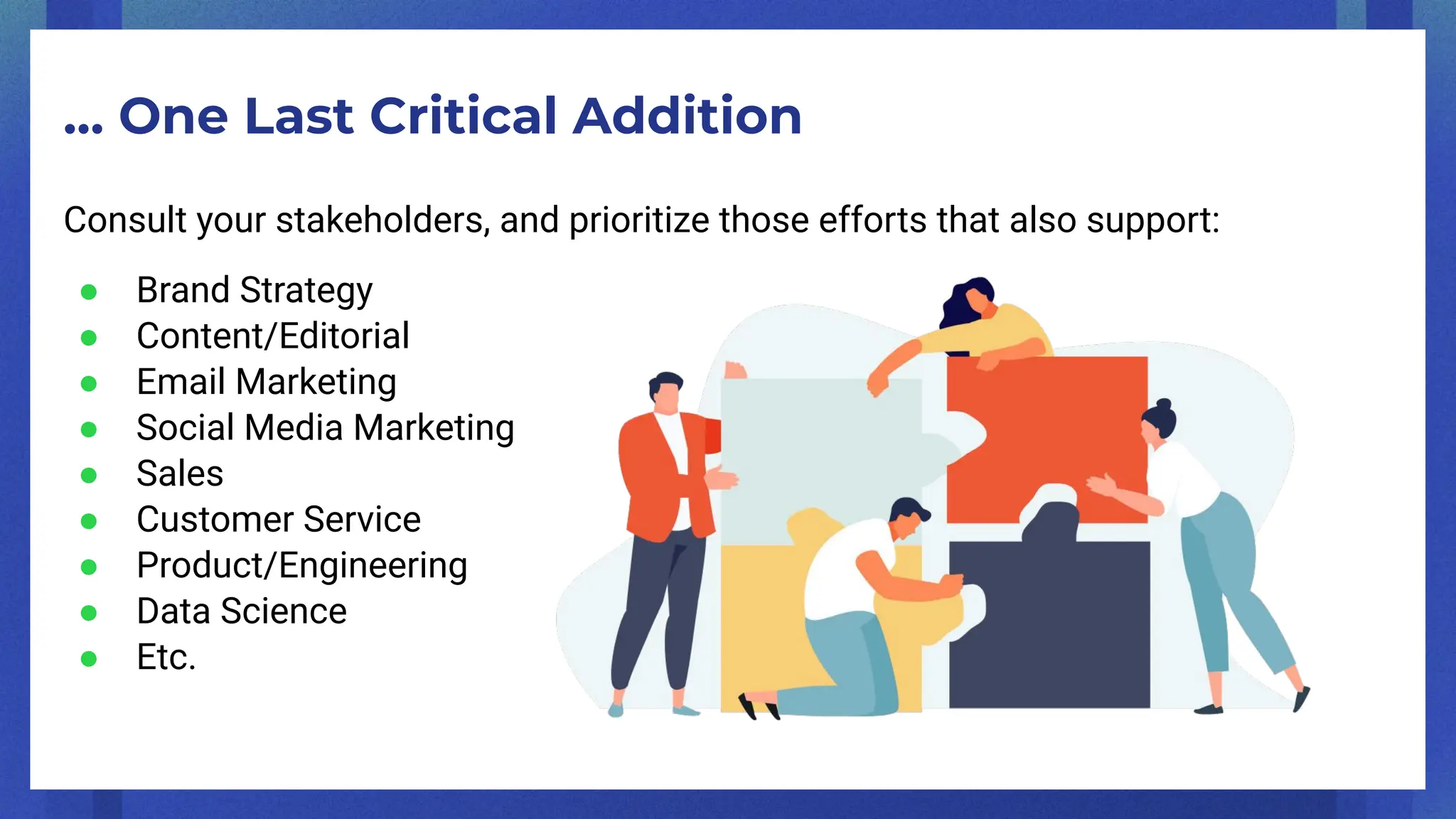 … One Last Critical Addition

Consult your stakeholders, and prioritize those efforts that also support:

- Brand Strategy
- Content/Editorial
- Email Marketing
- Social Media Marketing
- Sales
- Customer Service
- Product/Engineering
- Data Science
- Etc.